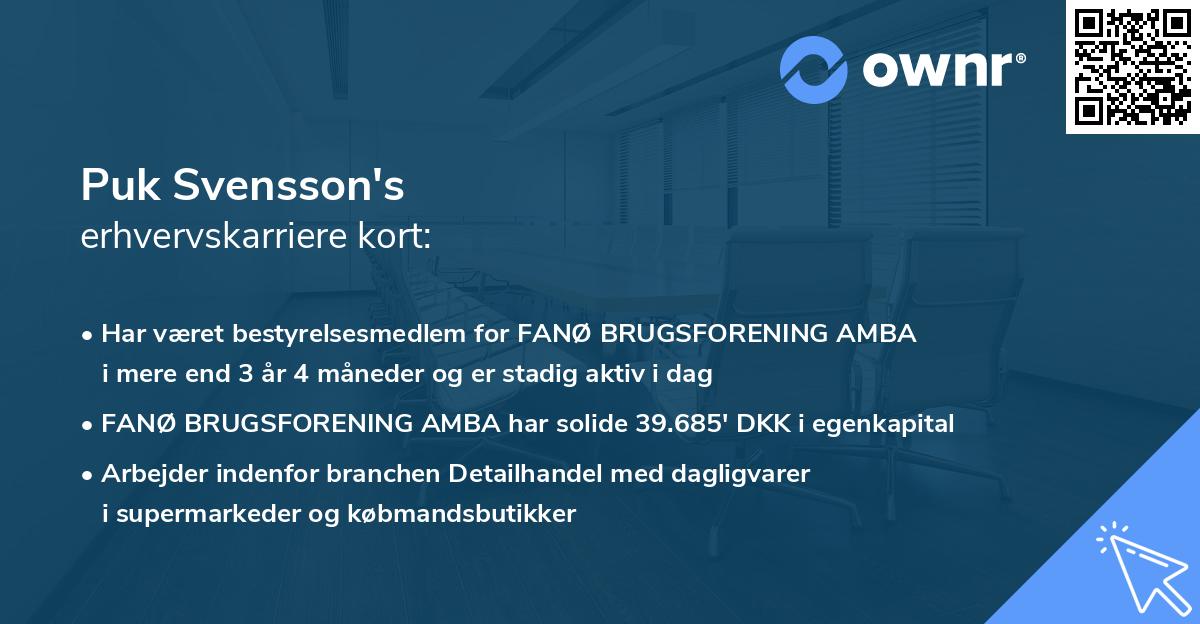 ownr®

Puk Svensson's
erhvervskarriere kort:

• Har været bestyrelsesmedlem for FANØ BRUGSFORENING AMBA i mere end 3 år 4 måneder og er stadig aktiv i dag

• FANØ BRUGSFORENING AMBA har solide 39.685' DKK i egenkapital

• Arbejder indenfor branchen Detailhandel med dagligvarer i supermarkeder og købmandsbutikker